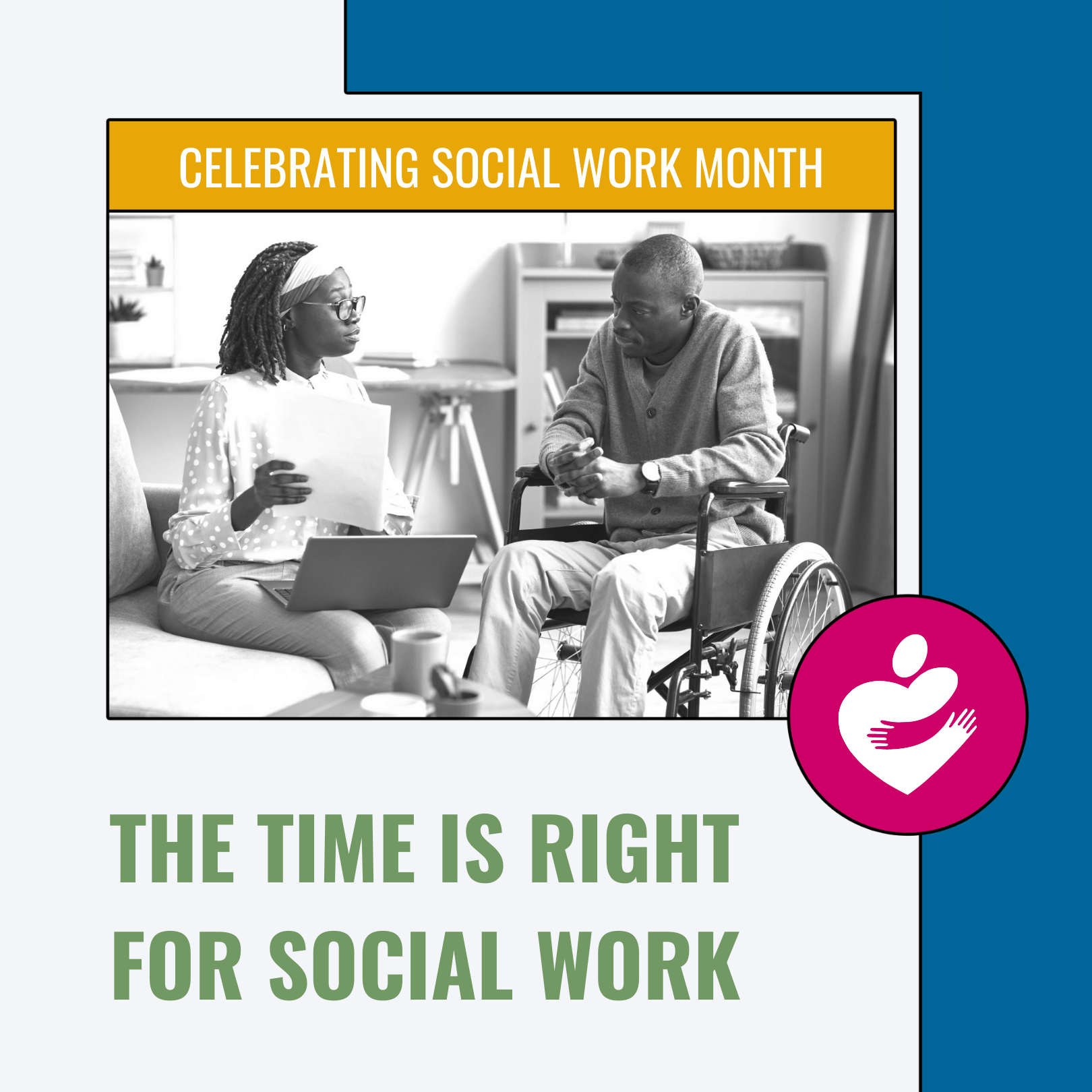 CELEBRATING SOCIAL WORK MONTH

THE TIME IS RIGHT FOR SOCIAL WORK